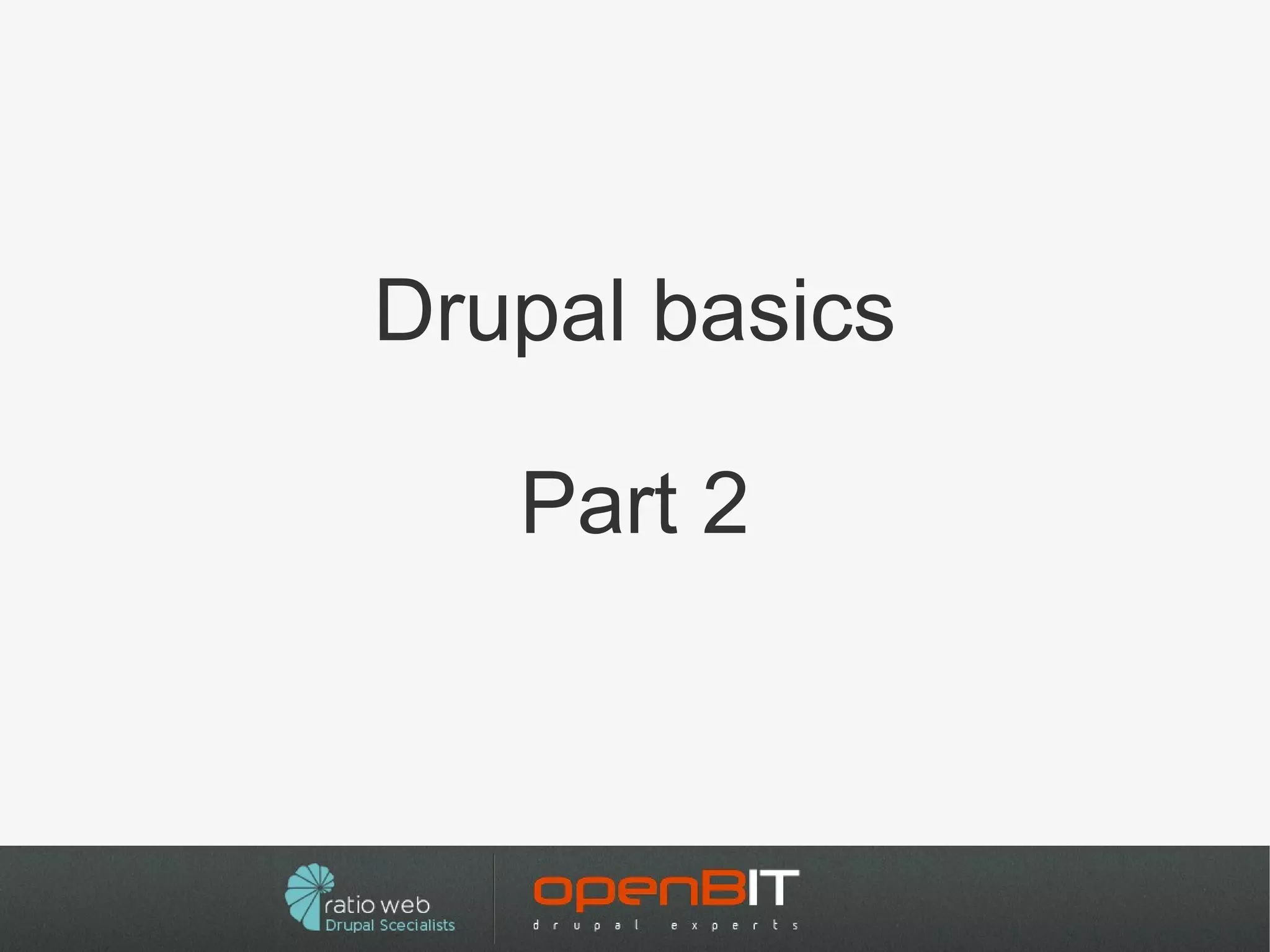 Drupal basics

Part 2

ratio web
Drupal Scecialists

openBIT
drupal experts